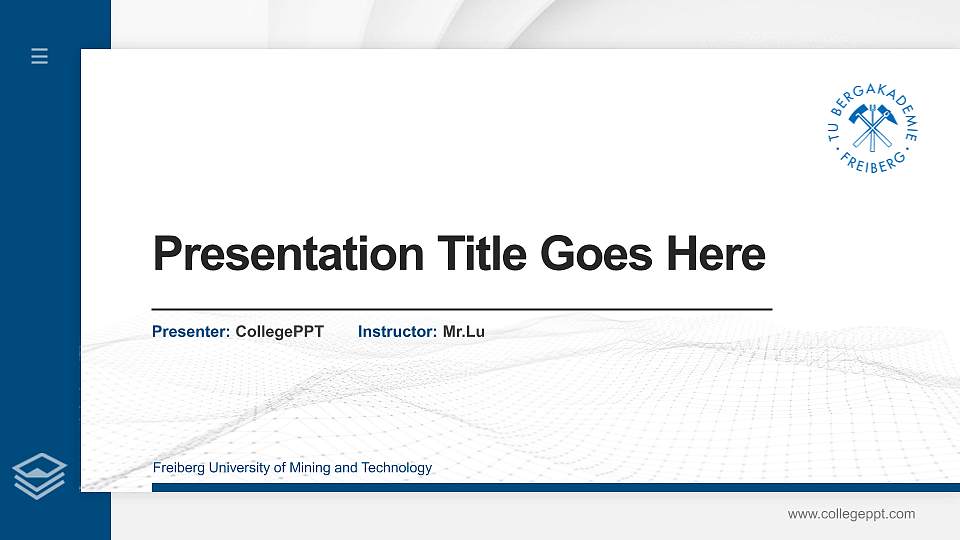 TU BERGAKADEMIE FREIBERG

Presentation Title Goes Here

Presenter: CollegePPT Instructor: Mr.Lu

Freiberg University of Mining and Technology

www.collegeppt.com